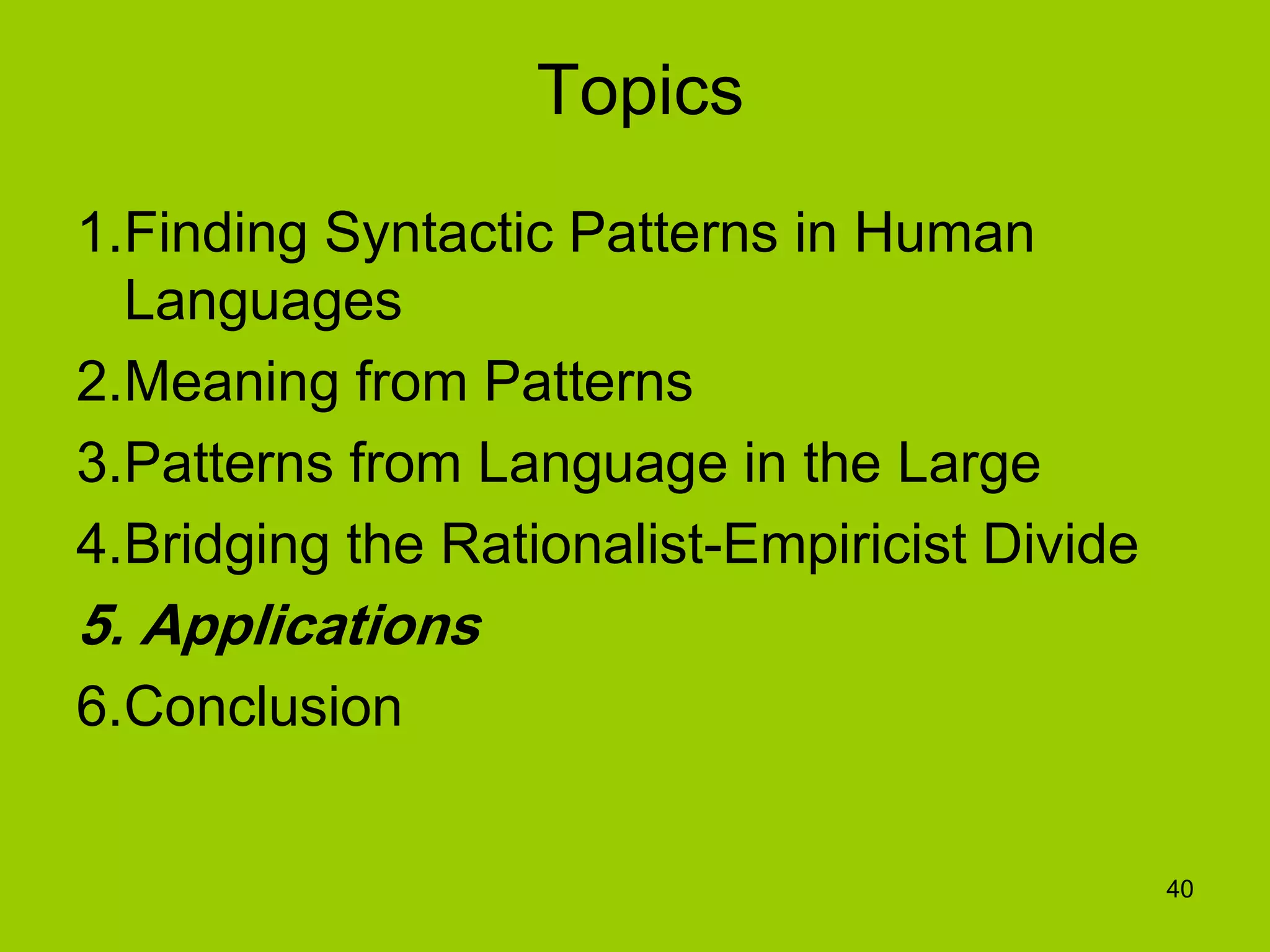 Topics

1.Finding Syntactic Patterns in Human Languages

2.Meaning from Patterns

3.Patterns from Language in the Large

4.Bridging the Rationalist-Empiricist Divide

5. Applications

6.Conclusion

40